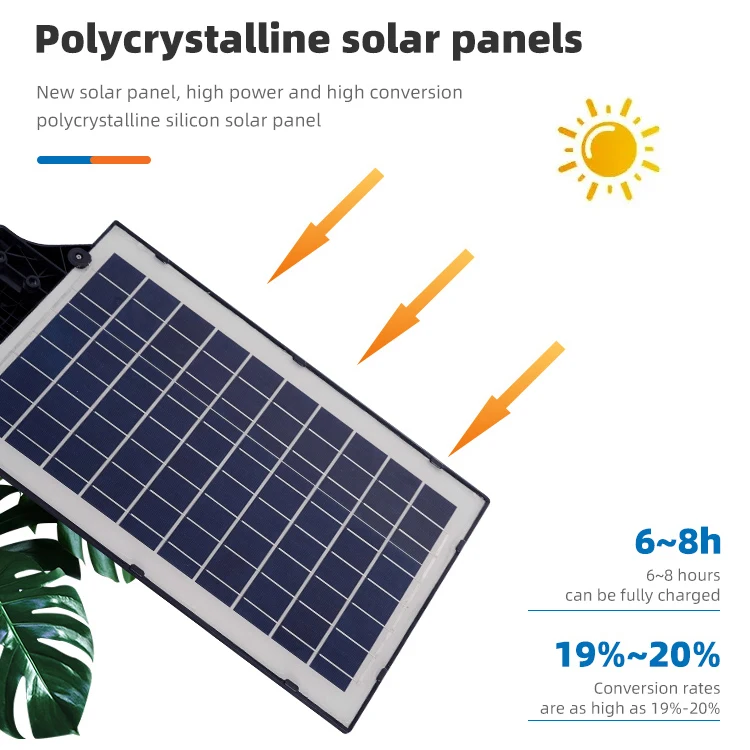 Polycrystalline solar panels

New solar panel, high power and high conversion polycrystalline silicon solar panel

6~8h

6~8 hours can be fully charged

19%~20%

Conversion rates are as high as 19%-20%